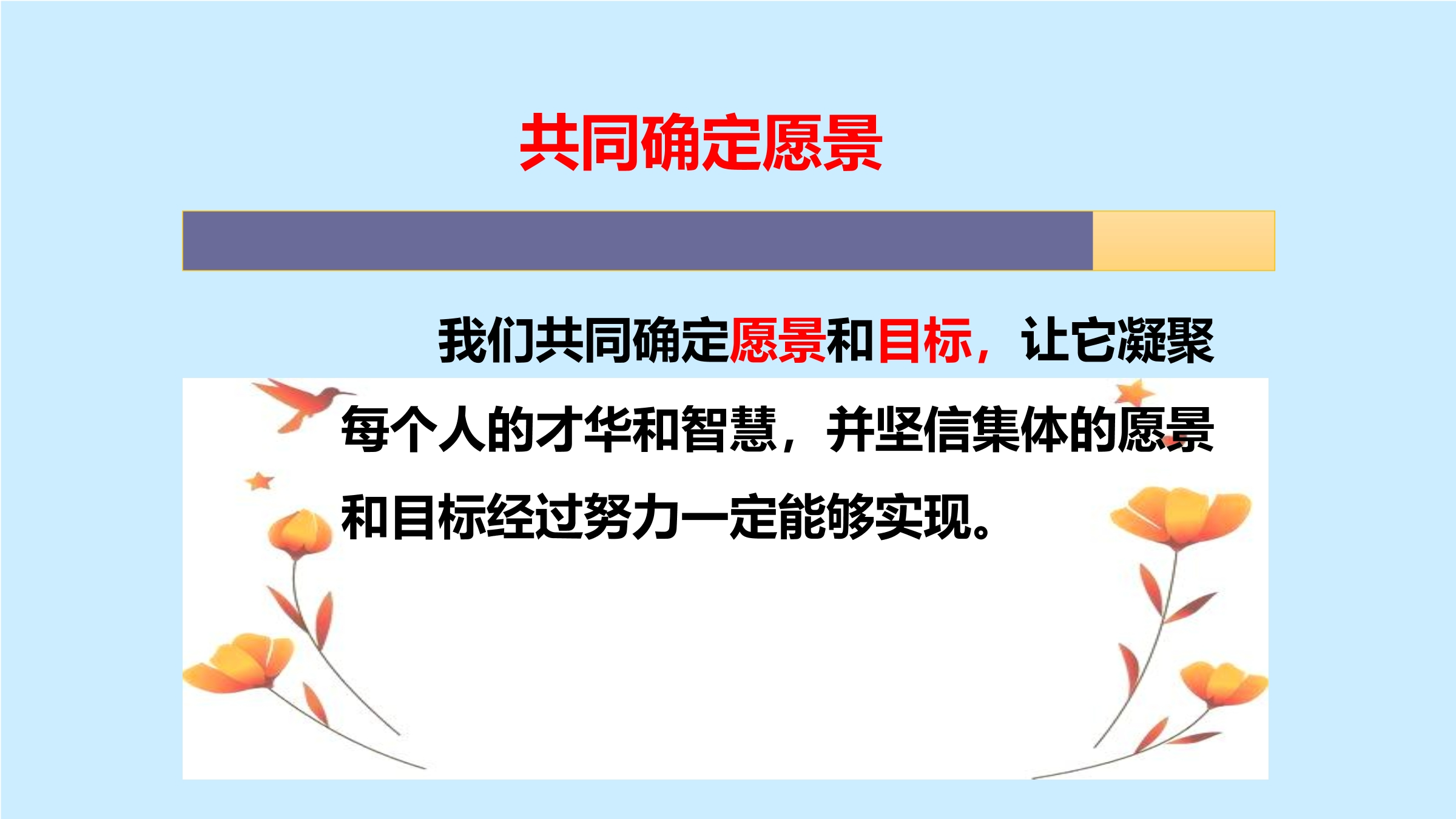 共同确定愿景

我们共同确定愿景和目标，让它凝聚每个人的才华和智慧，并坚信集体的愿景和目标经过努力一定能够实现。